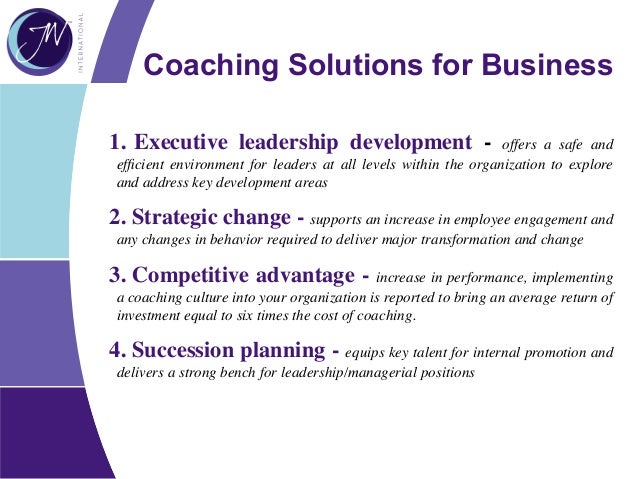 JW
INTERNATIONAL

Coaching Solutions for Business

1. Executive leadership development - offers a safe and efficient environment for leaders at all levels within the organization to explore and address key development areas

2. Strategic change - supports an increase in employee engagement and any changes in behavior required to deliver major transformation and change

3. Competitive advantage - increase in performance, implementing a coaching culture into your organization is reported to bring an average return of investment equal to six times the cost of coaching.

4. Succession planning - equips key talent for internal promotion and delivers a strong bench for leadership/managerial positions